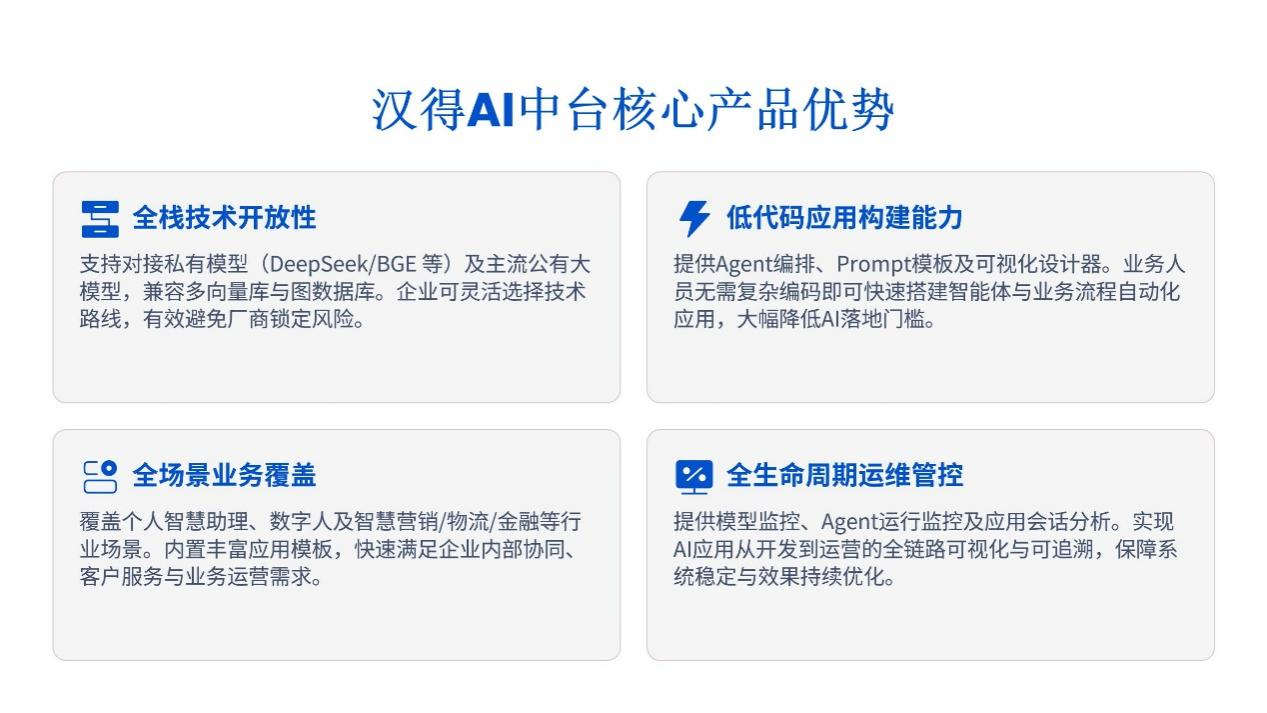 汉得AI中台核心产品优势

全栈技术开放性

支持对接私有模型（DeepSeek/BGE 等）及主流公有大模型，兼容多向量库与图数据库。企业可灵活选择技术路线，有效避免厂商锁定风险。

低代码应用构建能力

提供Agent编排、Prompt模板及可视化设计器。业务人员无需复杂编码即可快速搭建智能体与业务流程自动化应用，大幅降低AI落地门槛。

全场景业务覆盖

覆盖个人智慧助理、数字人及智慧营销/物流/金融等行业场景。内置丰富应用模板，快速满足企业内部协同、客户服务与业务运营需求。

全生命周期运维管控

提供模型监控、Agent运行监控及应用会话分析。实现AI应用从开发到运营的全链路可视化与可追溯，保障系统稳定与效果持续优化。